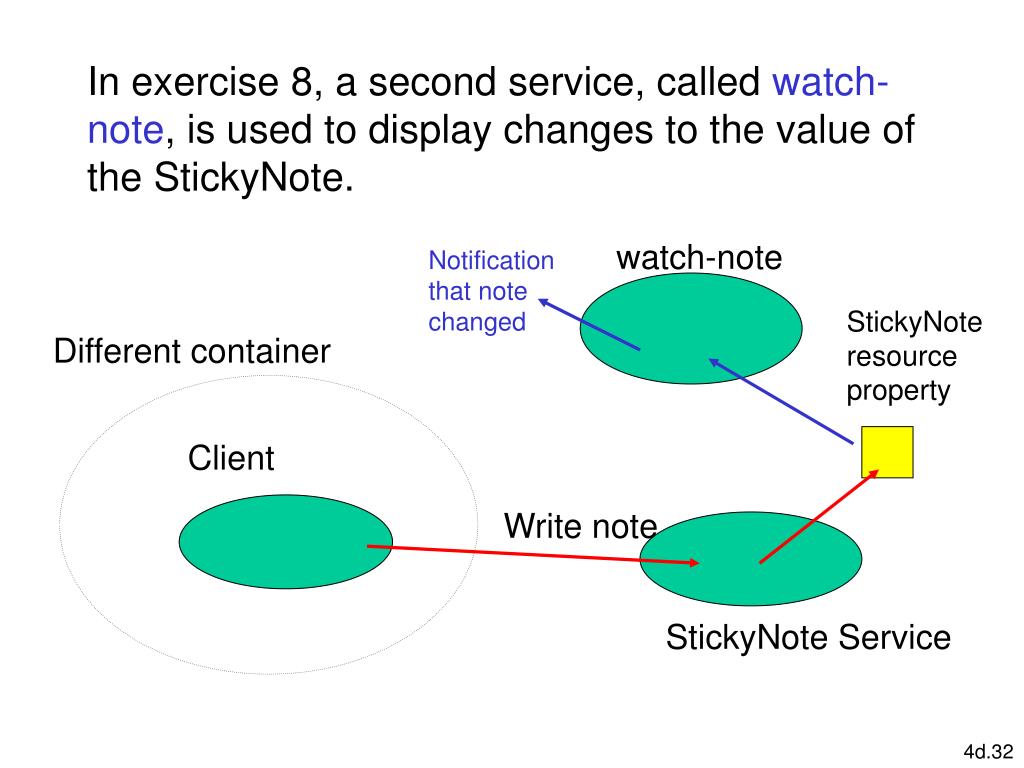 In exercise 8, a second service, called watch-note, is used to display changes to the value of the StickyNote.

Notification that note changed

watch-note

StickyNote resource property

Different container

Client

Write note

StickyNote Service

4d.32